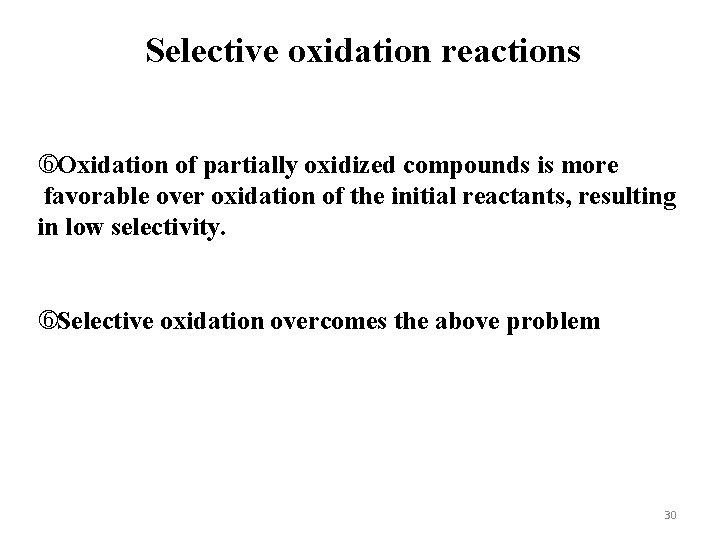 Selective oxidation reactions

⑥Oxidation of partially oxidized compounds is more favorable over oxidation of the initial reactants, resulting in low selectivity.

⑥Selective oxidation overcomes the above problem

30